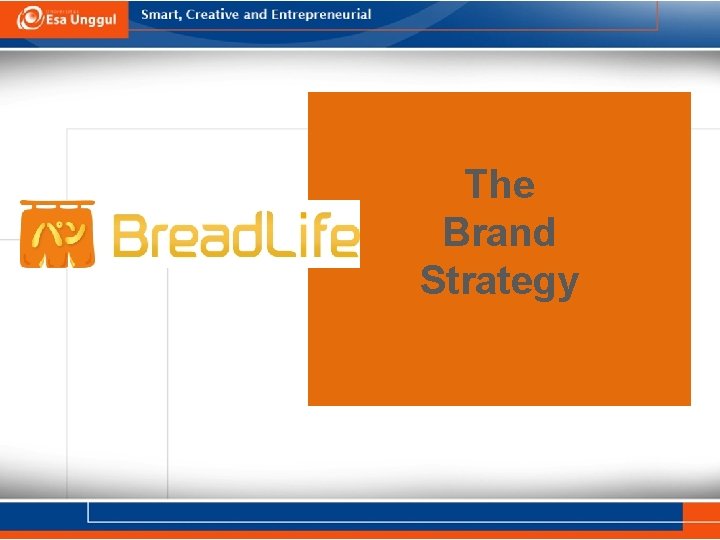 Esa Unggul

Smart, Creative and Entrepreneurial

パン BreadLife

The Brand Strategy